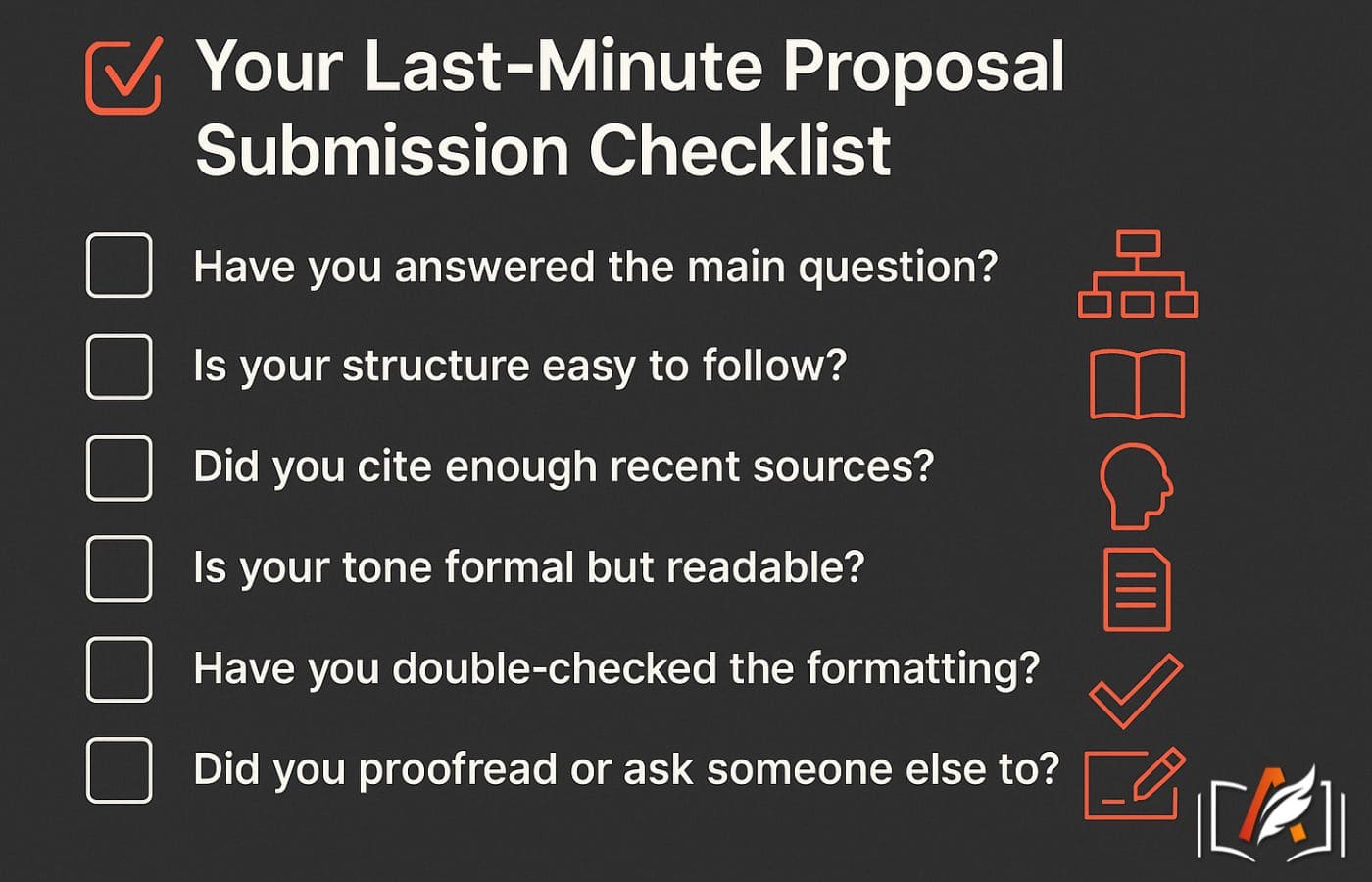 Your Last-Minute Proposal Submission Checklist

Have you answered the main question?

Is your structure easy to follow?

Did you cite enough recent sources?

Is your tone formal but readable?

Have you double-checked the formatting?

Did you proofread or ask someone else to?